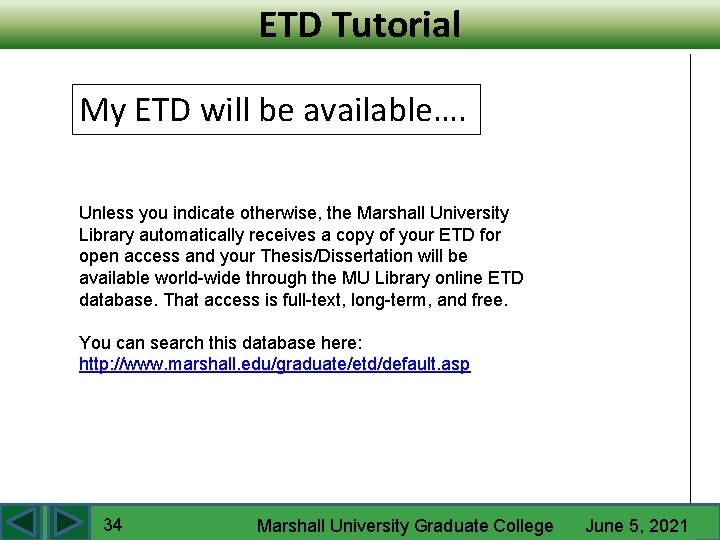 ETD Tutorial

My ETD will be available….

Unless you indicate otherwise, the Marshall University Library automatically receives a copy of your ETD for open access and your Thesis/Dissertation will be available world-wide through the MU Library online ETD database. That access is full-text, long-term, and free.

You can search this database here: http://www.marshall.edu/graduate/etd/default.asp

34 Marshall University Graduate College June 5, 2021